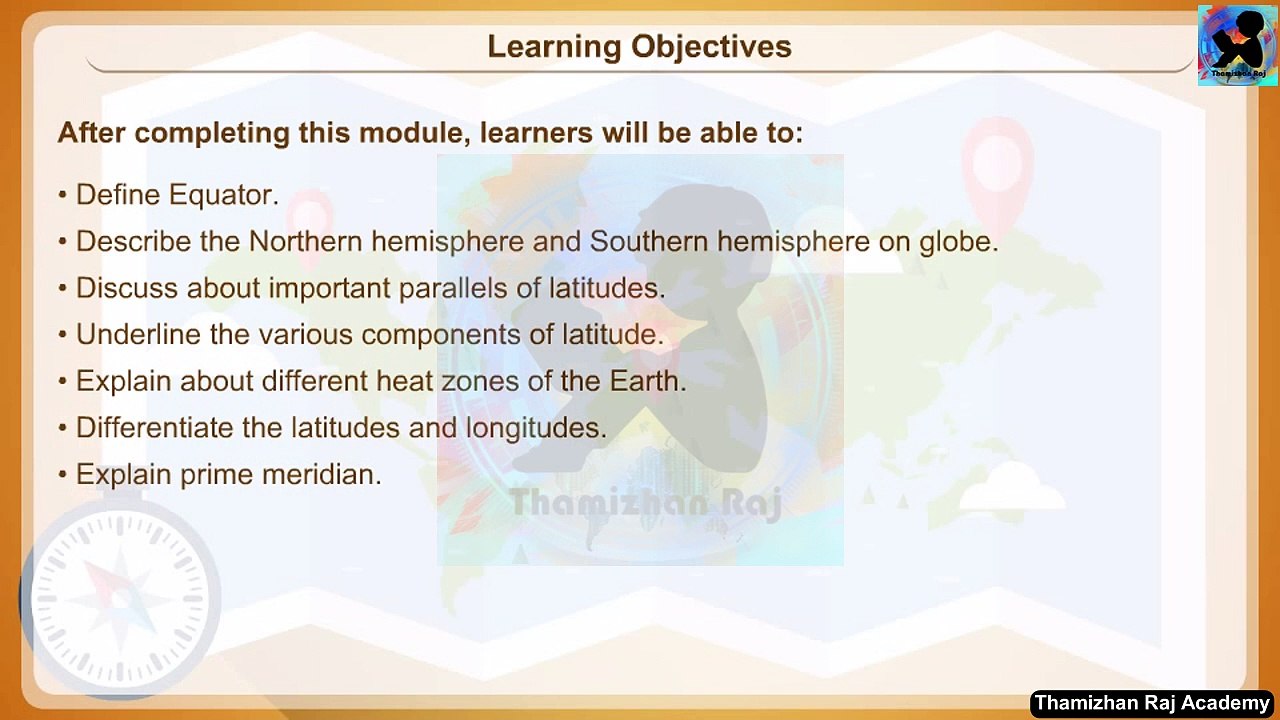 Learning Objectives

After completing this module, learners will be able to:

• Define Equator.
• Describe the Northern hemisphere and Southern hemisphere on globe.
• Discuss about important parallels of latitudes.
• Underline the various components of latitude.
• Explain about different heat zones of the Earth.
• Differentiate the latitudes and longitudes.
• Explain prime meridian.

Thamizhan Raj Academy

Thamizhan Raj